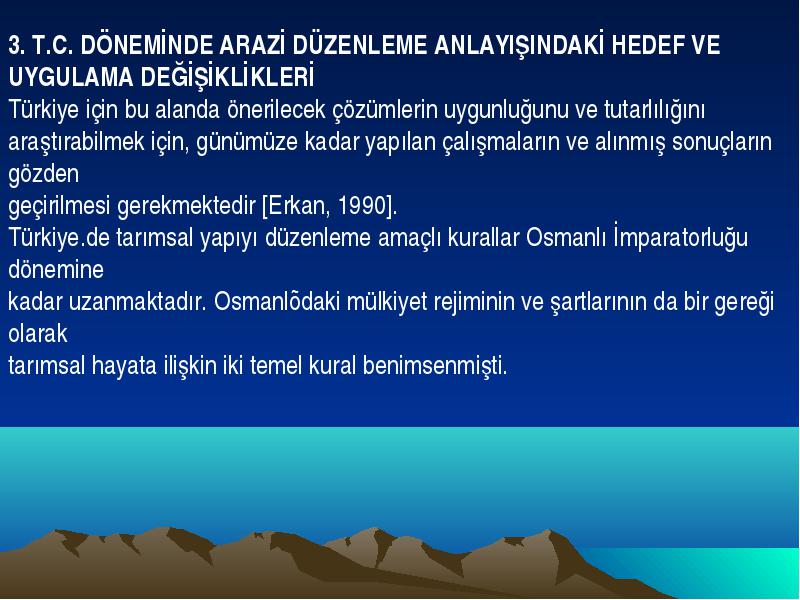 3. T.C. DÖNEMİNDE ARAZİ DÜZENLEME ANLAYIŞINDAKİ HEDEF VE UYGULAMA DEĞİŞİKLİKLERİ
Türkiye için bu alanda önerilecek çözümlerin uygunluğunu ve tutarlılığını araştırabilmek için, günümüze kadar yapılan çalışmaların ve alınmış sonuçların gözden
geçirilmesi gerekmektedir [Erkan, 1990].
Türkiye.de tarımsal yapıyı düzenleme amaçlı kurallar Osmanlı İmparatorluğu dönemine
kadar uzanmaktadır. Osmanlõdaki mülkiyet rejiminin ve şartlarının da bir gereği olarak
tarımsal hayata ilişkin iki temel kural benimsenmişti.